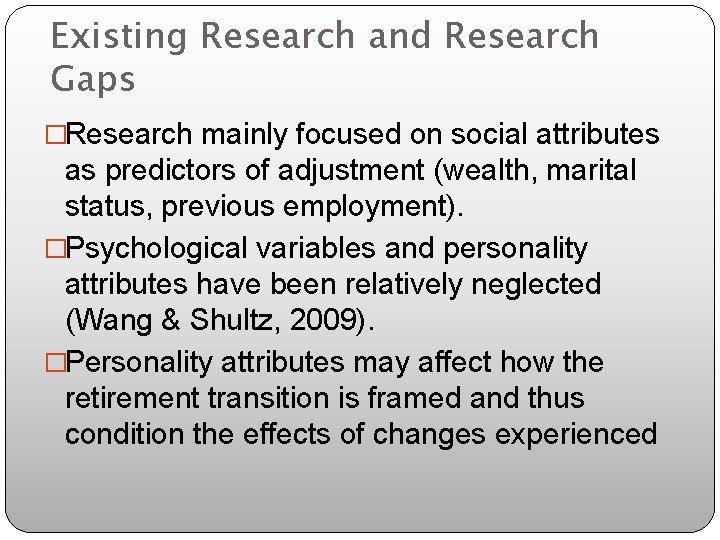 Existing Research and Research Gaps

□Research mainly focused on social attributes as predictors of adjustment (wealth, marital status, previous employment).

□Psychological variables and personality attributes have been relatively neglected (Wang & Shultz, 2009).

□Personality attributes may affect how the retirement transition is framed and thus condition the effects of changes experienced